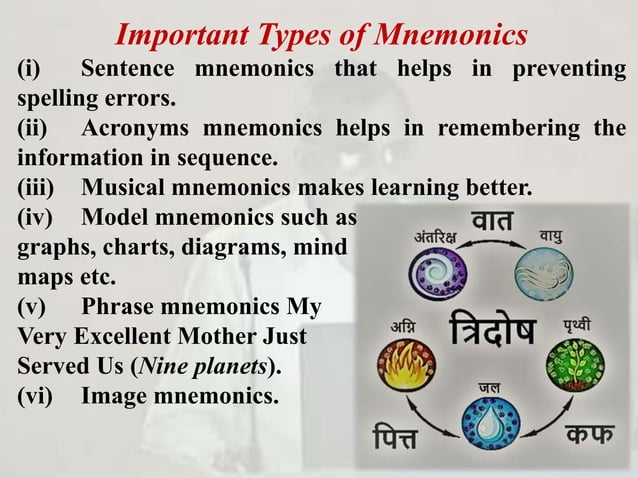 Important Types of Mnemonics

(i) Sentence mnemonics that helps in preventing spelling errors.

(ii) Acronyms mnemonics helps in remembering the information in sequence.

(iii) Musical mnemonics makes learning better.

(iv) Model mnemonics such as graphs, charts, diagrams, mind maps etc.

(v) Phrase mnemonics My Very Excellent Mother Just Served Us (Nine planets).

(vi) Image mnemonics.

वात
अंतरिक्ष
वायु
त्रिदोष
अग्नि
पृथ्वी
जल
पित्त
कफ